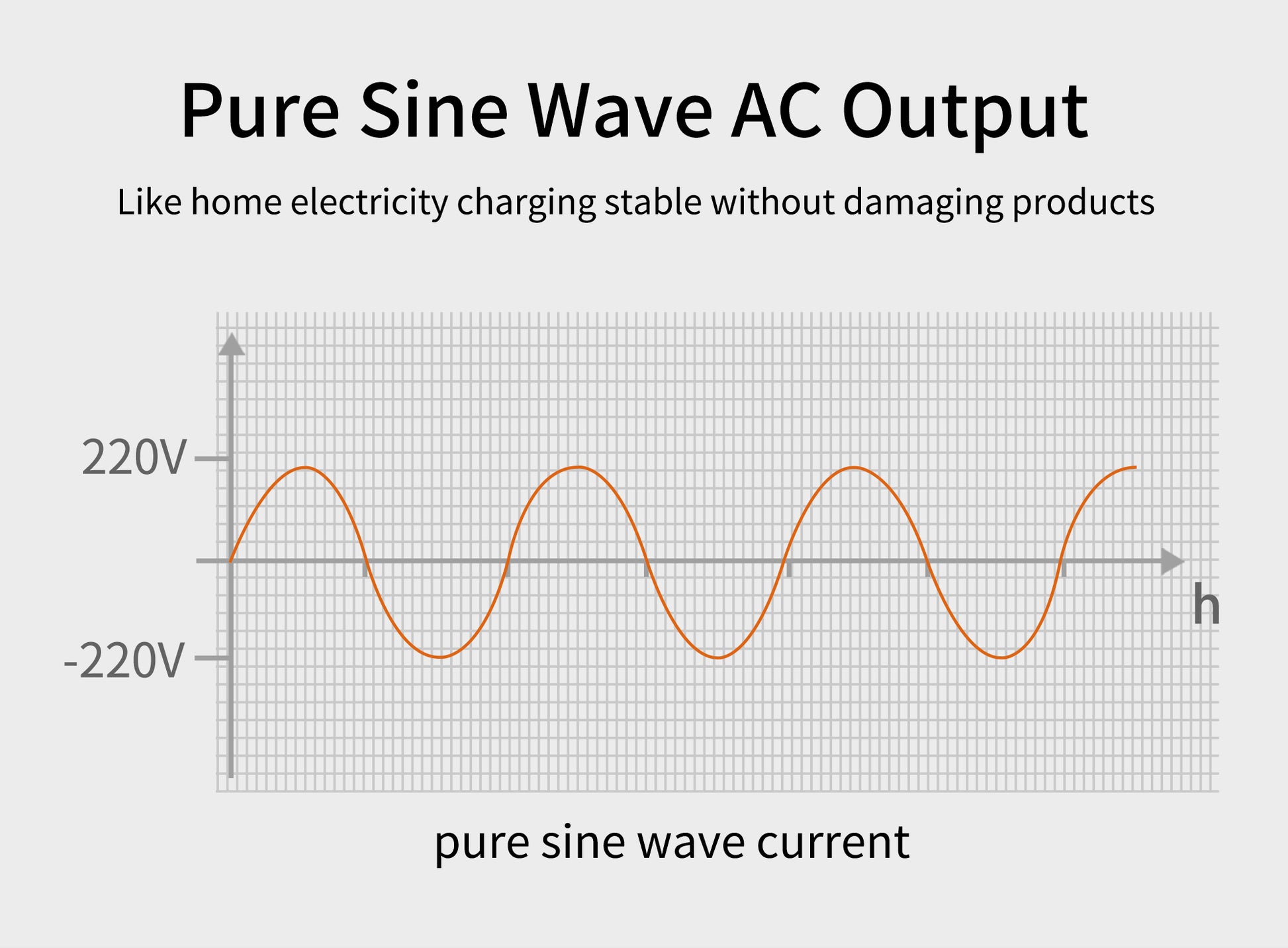 Pure Sine Wave AC Output

Like home electricity charging stable without damaging products

220V

-220V

h

pure sine wave current